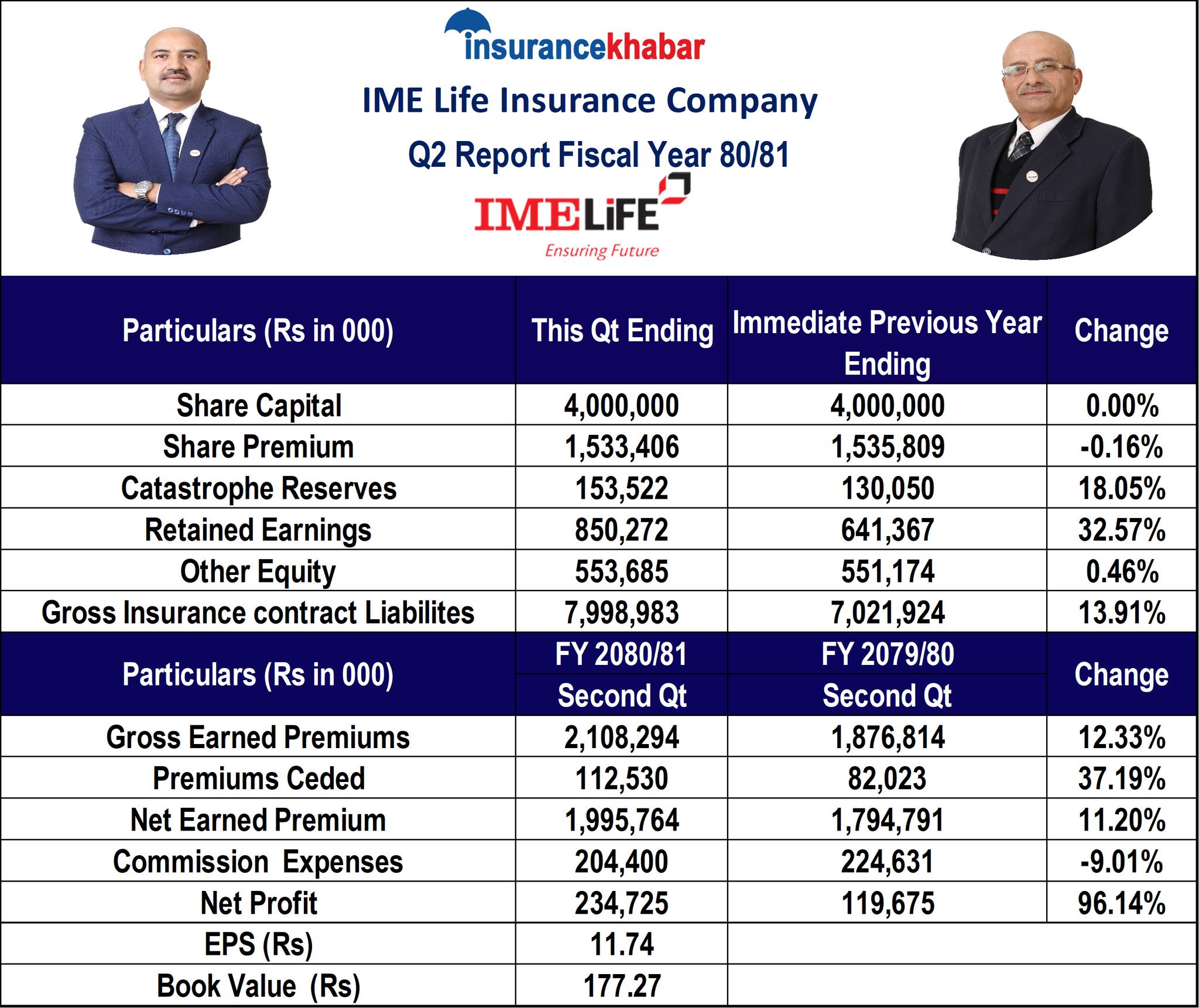 insurancekhabar

IME Life Insurance Company

Q2 Report Fiscal Year 80/81

IME LiFE

Ensuring Future

| Particulars (Rs in 000) | This Qt Ending | Immediate Previous Year Ending | Change |
|---|---|---|---|
| Share Capital | 4,000,000 | 4,000,000 | 0.00% |
| Share Premium | 1,533,406 | 1,535,809 | -0.16% |
| Catastrophe Reserves | 153,522 | 130,050 | 18.05% |
| Retained Earnings | 850,272 | 641,367 | 32.57% |
| Other Equity | 553,685 | 551,174 | 0.46% |
| Gross Insurance contract Liabilites | 7,998,983 | 7,021,924 | 13.91% |
| Particulars (Rs in 000) | FY 2080/81 Second Qt | FY 2079/80 Second Qt | Change |
| Gross Earned Premiums | 2,108,294 | 1,876,814 | 12.33% |
| Premiums Ceded | 112,530 | 82,023 | 37.19% |
| Net Earned Premium | 1,995,764 | 1,794,791 | 11.20% |
| Commission Expenses | 204,400 | 224,631 | -9.01% |
| Net Profit | 234,725 | 119,675 | 96.14% |
| EPS (Rs) | 11.74 | | |
| Book Value (Rs) | 177.27 | | |